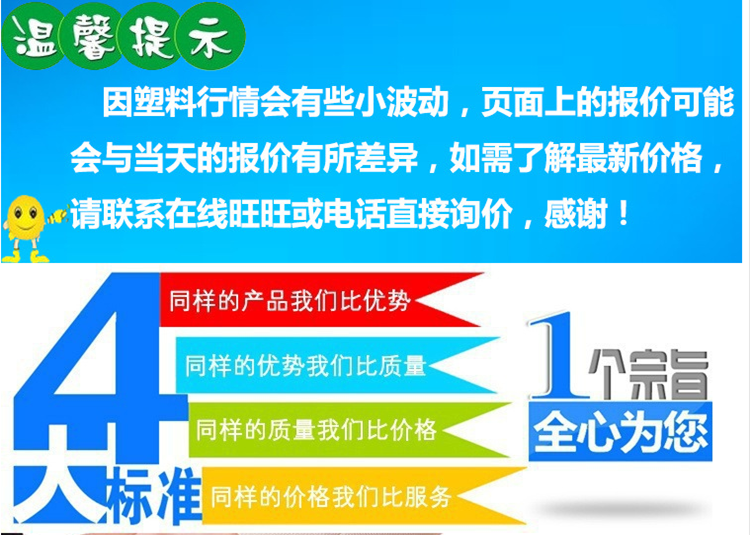 温馨提示

因塑料行情会有些小波动，页面上的报价可能会与当天的报价有所差异，如需了解最新价格，请联系在线旺旺或电话直接询价，感谢！

4大标准

同样的产品我们比优势

同样的优势我们比质量

同样的质量我们比价格

同样的价格我们比服务

1个宗旨

全心为您